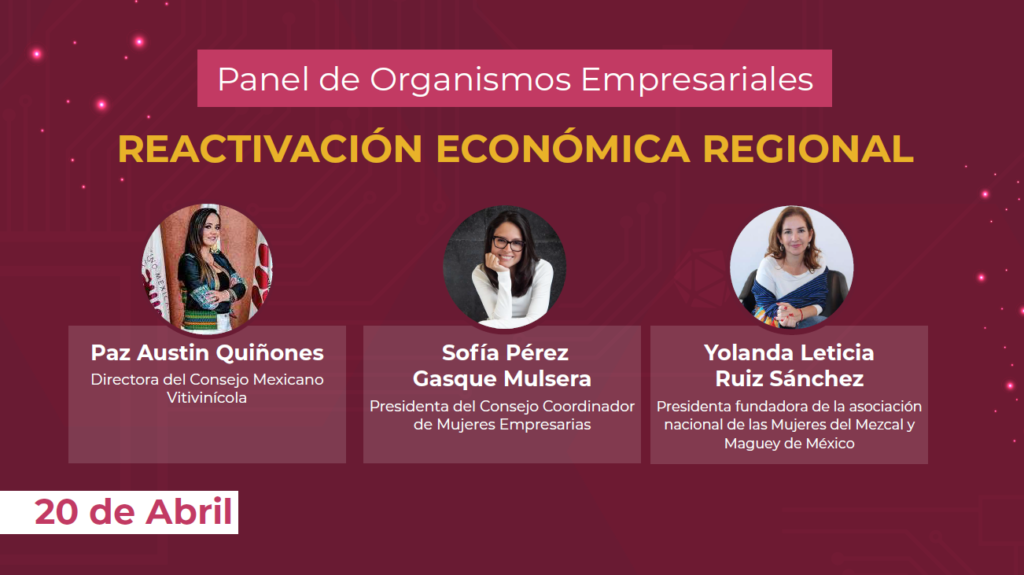 Panel de Organismos Empresariales

REACTIVACIÓN ECONÓMICA REGIONAL

Paz Austin Quiñones
Directora del Consejo Mexicano Vitivinícola

Sofía Pérez Gasque Mulsera
Presidenta del Consejo Coordinador de Mujeres Empresarias

Yolanda Leticia Ruiz Sánchez
Presidenta fundadora de la asociación nacional de las Mujeres del Mezcal y Maguey de México

20 de Abril